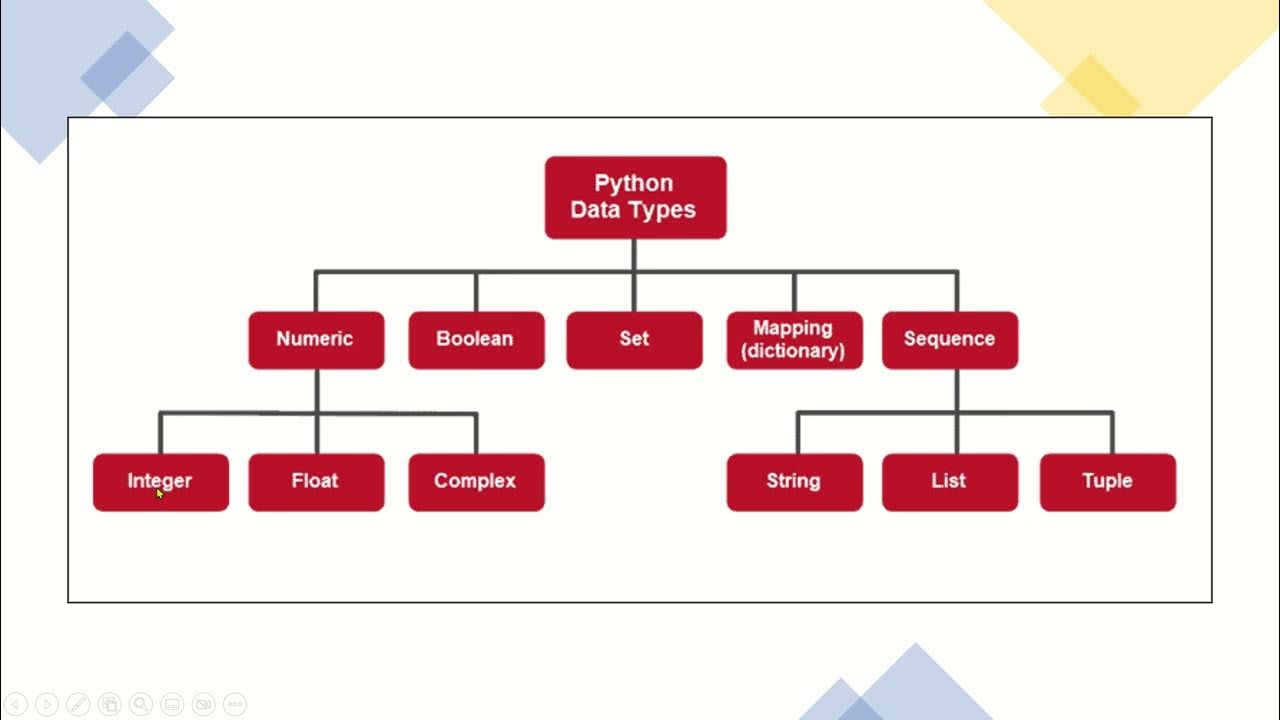 Python Data Types

Numeric
Boolean
Set
Mapping (dictionary)
Sequence

Integer
Float
Complex

String
List
Tuple